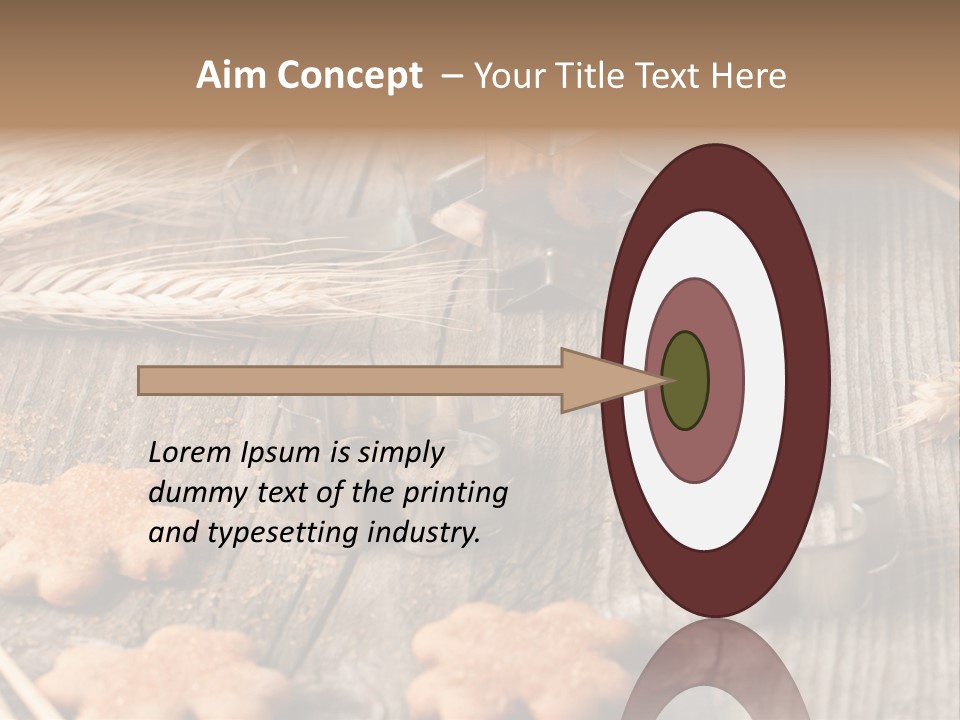 Aim Concept – Your Title Text Here

Lorem Ipsum is simply dummy text of the printing and typesetting industry.